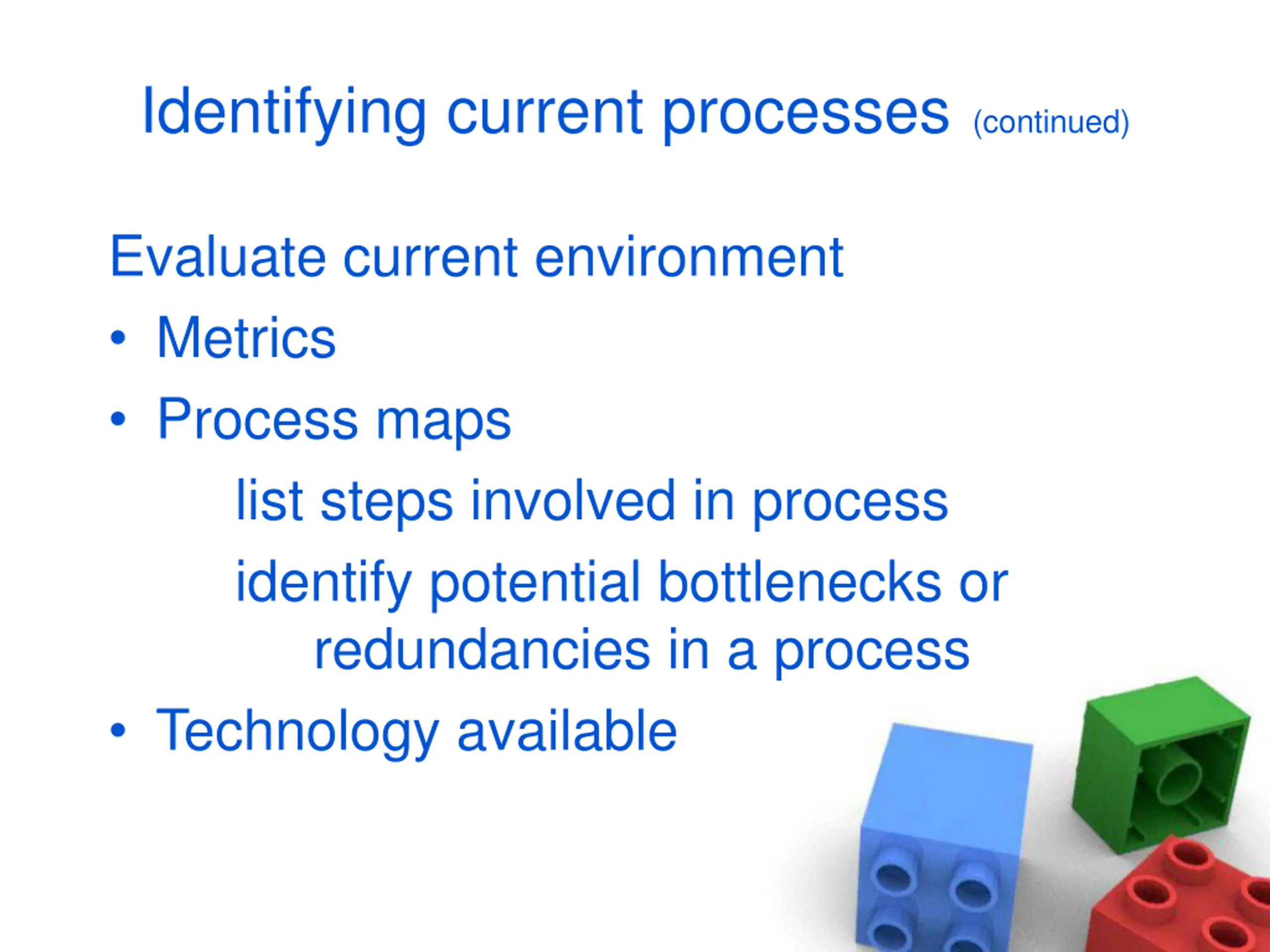 Identifying current processes (continued)

Evaluate current environment

• Metrics

• Process maps

list steps involved in process

identify potential bottlenecks or redundancies in a process

• Technology available